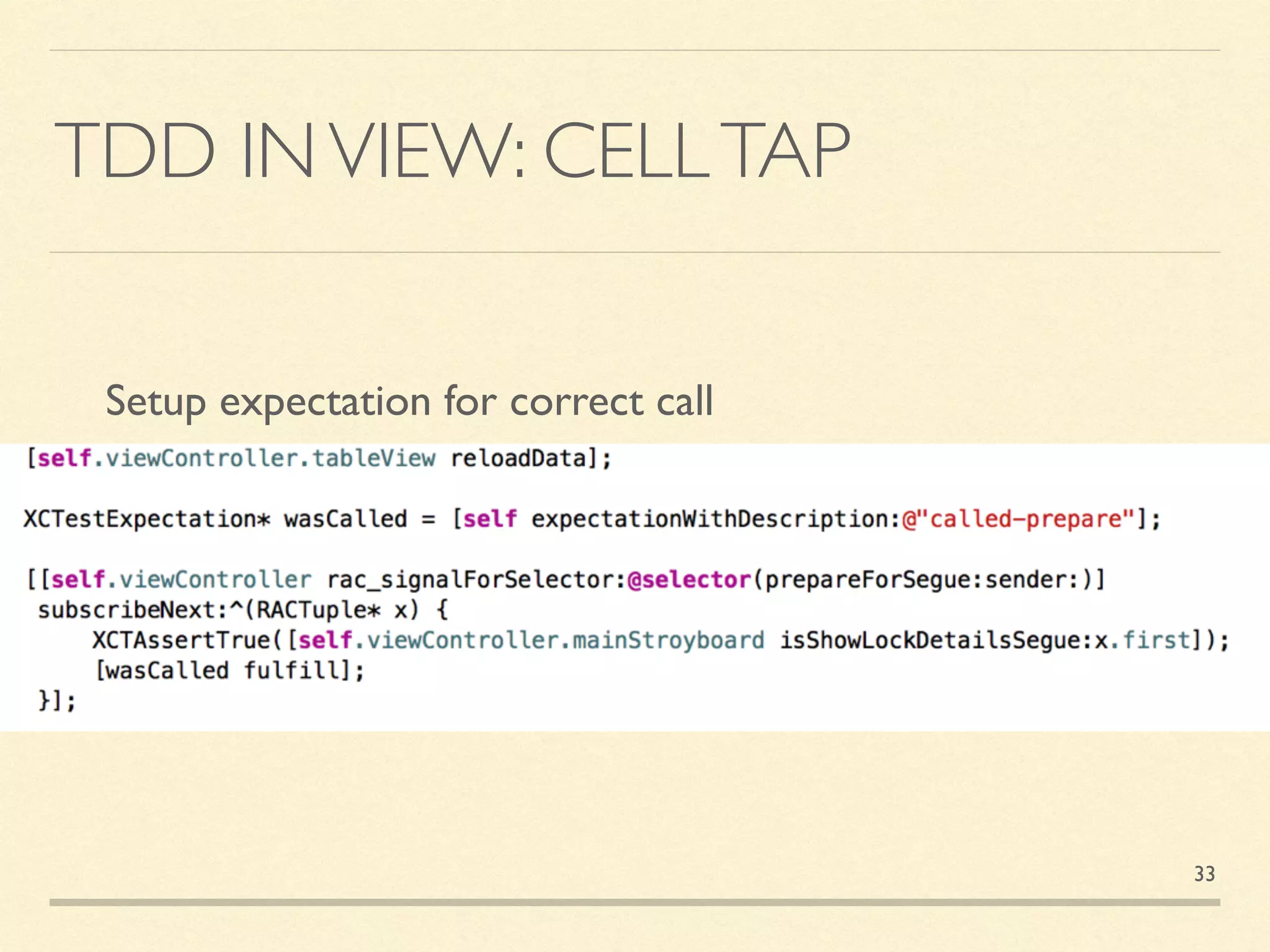 TDD IN VIEW: CELL TAP

Setup expectation for correct call

[self.viewController.tableView reloadData];

XCTestExpectation* wasCalled = [self expectationWithDescription:@"called-prepare"];

[[self.viewController rac_signalForSelector:@selector(prepareForSegue:sender:)]
 subscribeNext:^(RACTuple* x) {
     XCTAssertTrue([self.viewController.mainStroyboard isShowLockDetailsSegue:x.first]);
     [wasCalled fulfill];
 }];

33